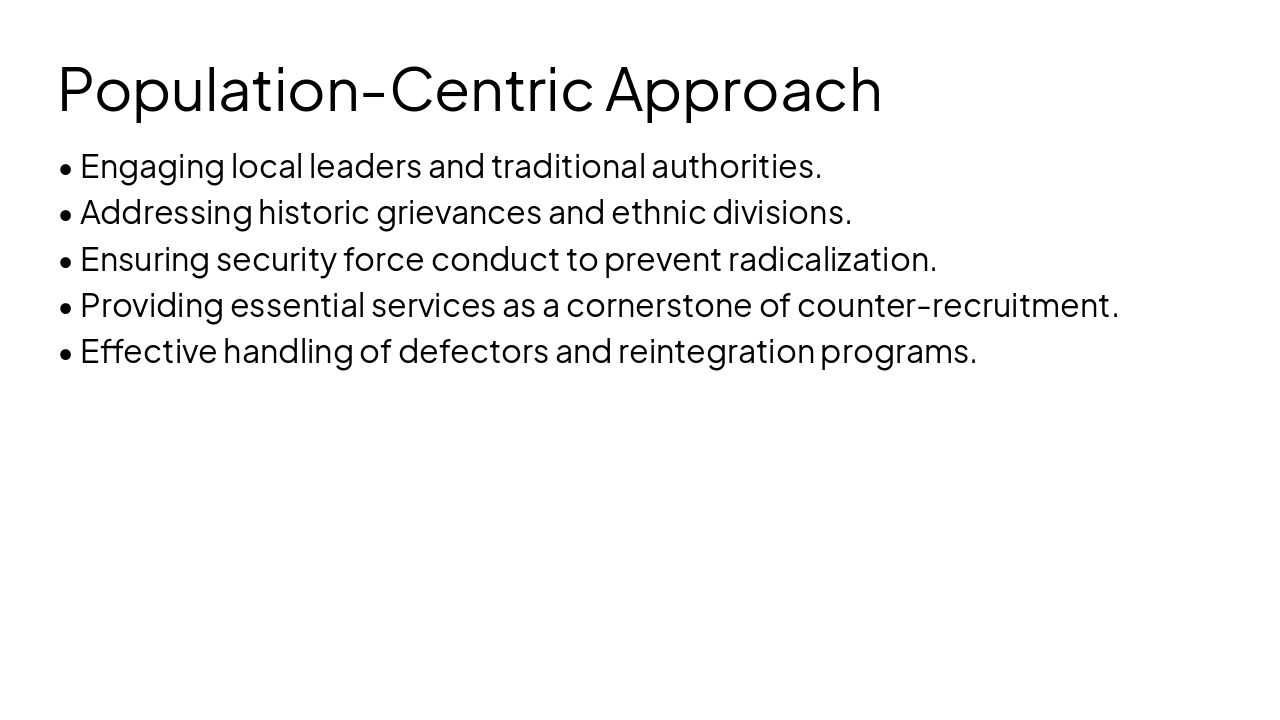 Population-Centric Approach

• Engaging local leaders and traditional authorities.
• Addressing historic grievances and ethnic divisions.
• Ensuring security force conduct to prevent radicalization.
• Providing essential services as a cornerstone of counter-recruitment.
• Effective handling of defectors and reintegration programs.